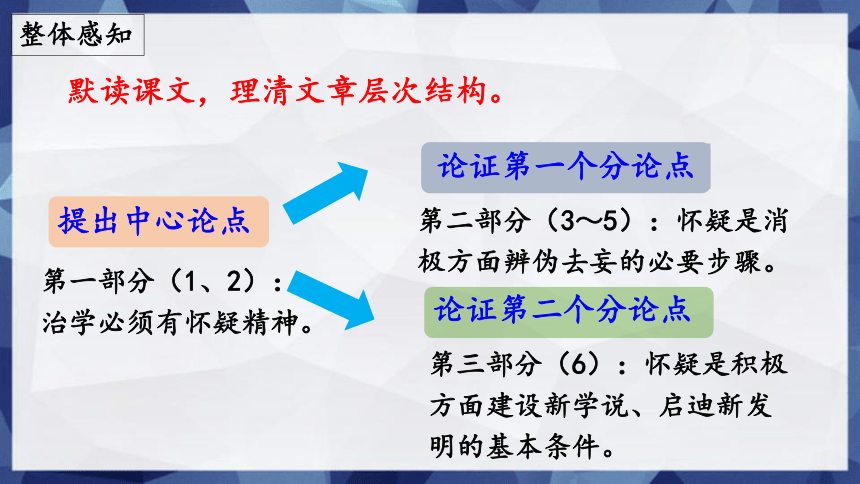 整体感知

默读课文，理清文章层次结构。

提出中心论点

第一部分（1、2）：治学必须有怀疑精神。

论证第一个分论点

第二部分（3～5）：怀疑是消极方面辨伪去妄的必要步骤。

论证第二个分论点

第三部分（6）：怀疑是积极方面建设新学说、启迪新发明的基本条件。